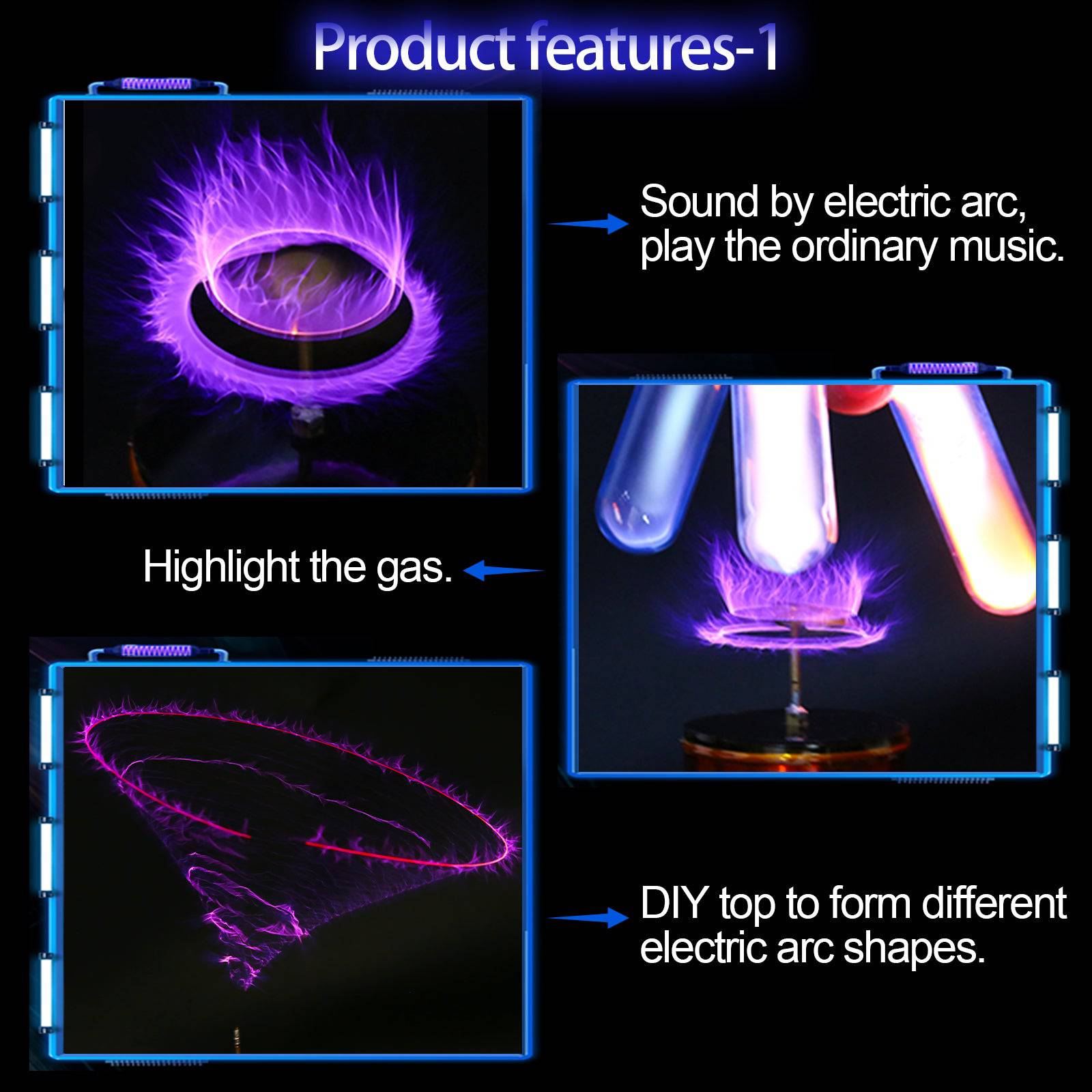 Product features-1

Sound by electric arc, play the ordinary music.

Highlight the gas.

DIY top to form different electric arc shapes.